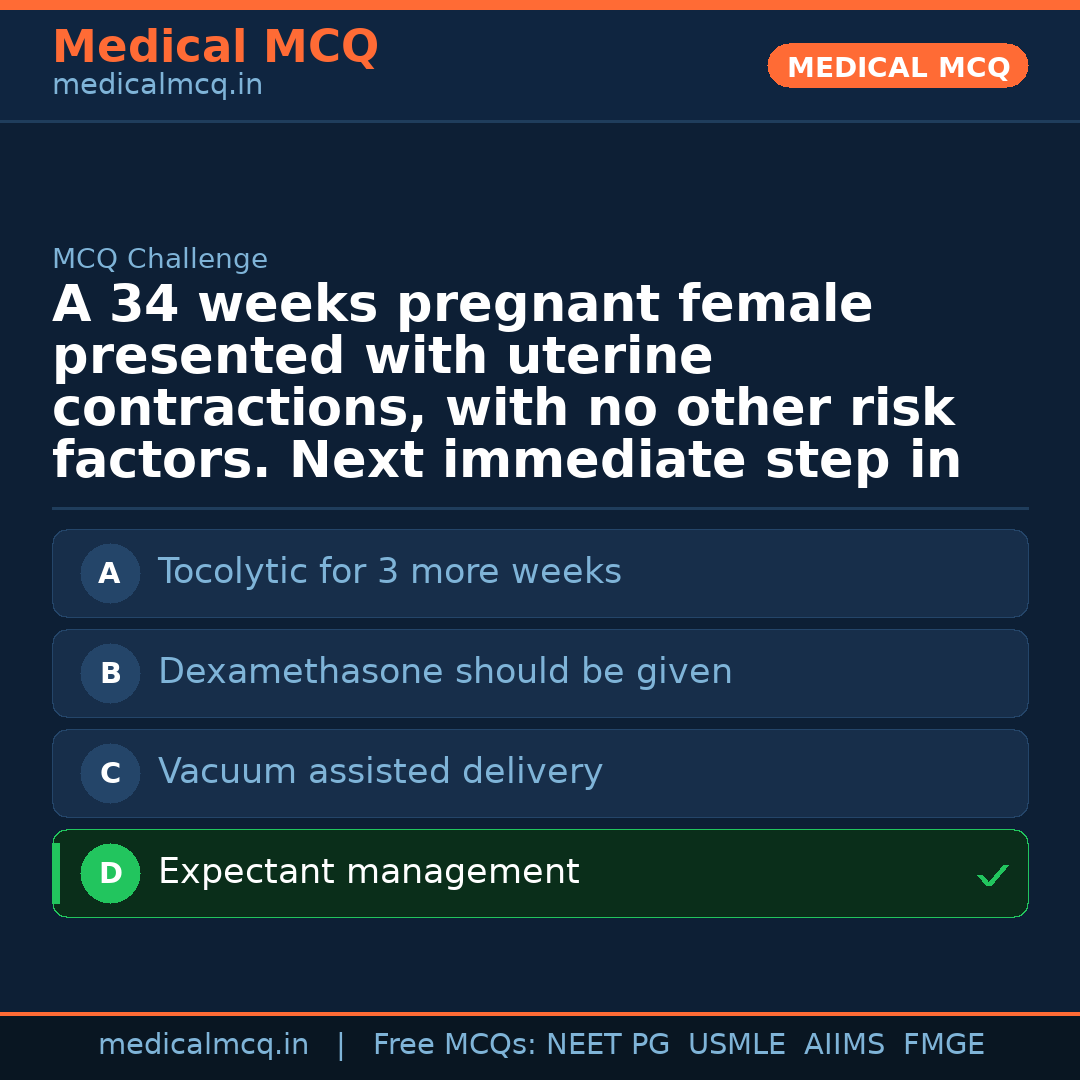 Medical MCQ
medicalmcq.in

MEDICAL MCQ

MCQ Challenge

A 34 weeks pregnant female presented with uterine contractions, with no other risk factors. Next immediate step in

A Tocolytic for 3 more weeks

B Dexamethasone should be given

C Vacuum assisted delivery

D Expectant management ✓

medicalmcq.in | Free MCQs: NEET PG USMLE AIIMS FMGE